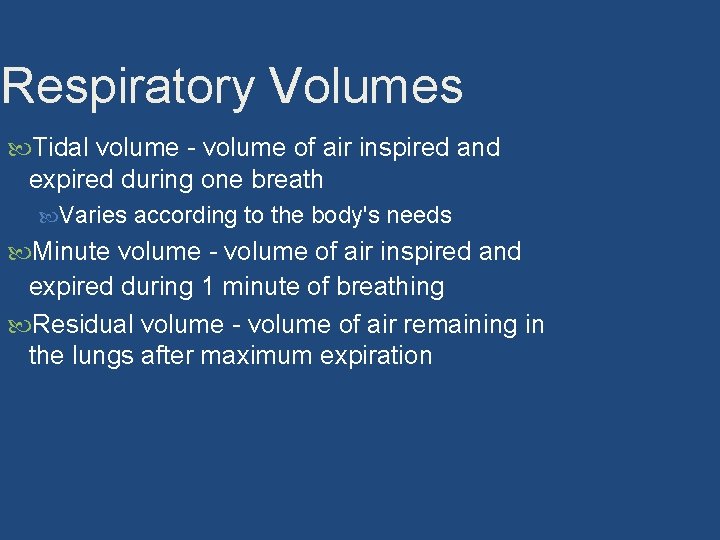 Respiratory Volumes

Tidal volume - volume of air inspired and expired during one breath

Varies according to the body's needs

Minute volume - volume of air inspired and expired during 1 minute of breathing

Residual volume - volume of air remaining in the lungs after maximum expiration